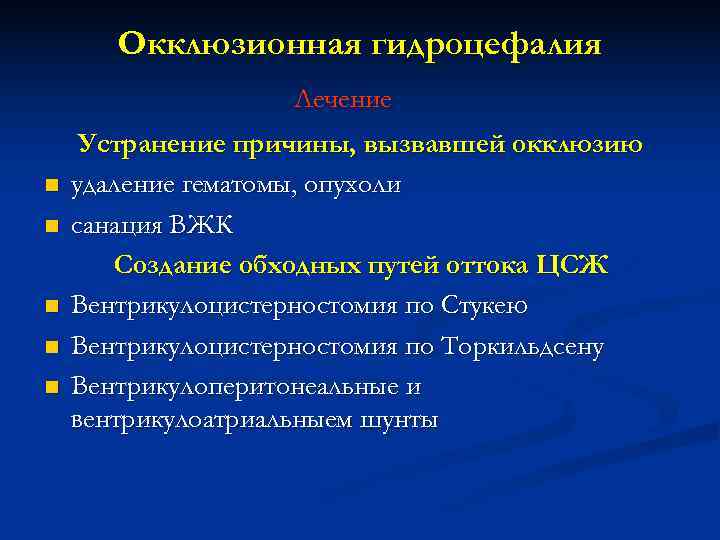 Окклюзионная гидроцефалия

Лечение

Устранение причины, вызвавшей окклюзию

- удаление гематомы, опухоли
- санация ВЖК

Создание обходных путей оттока ЦСЖ

- Вентрикулоцистерностомия по Стукею
- Вентрикулоцистерностомия по Торкильдсену
- Вентрикулоперитонеальные и вентрикулоатриальныем шунты